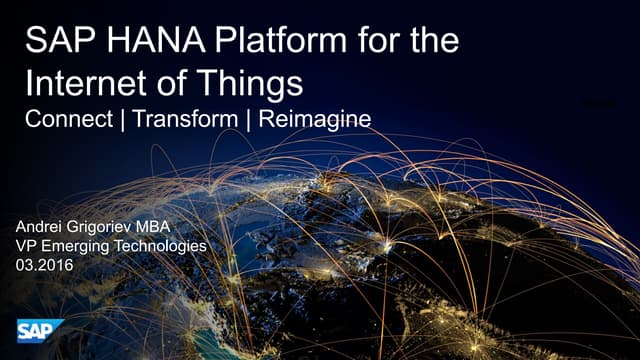 SAP HANA Platform for the Internet of Things
Connect | Transform | Reimagine

Andrei Grigoriev MBA
VP Emerging Technologies
03.2016

SAP